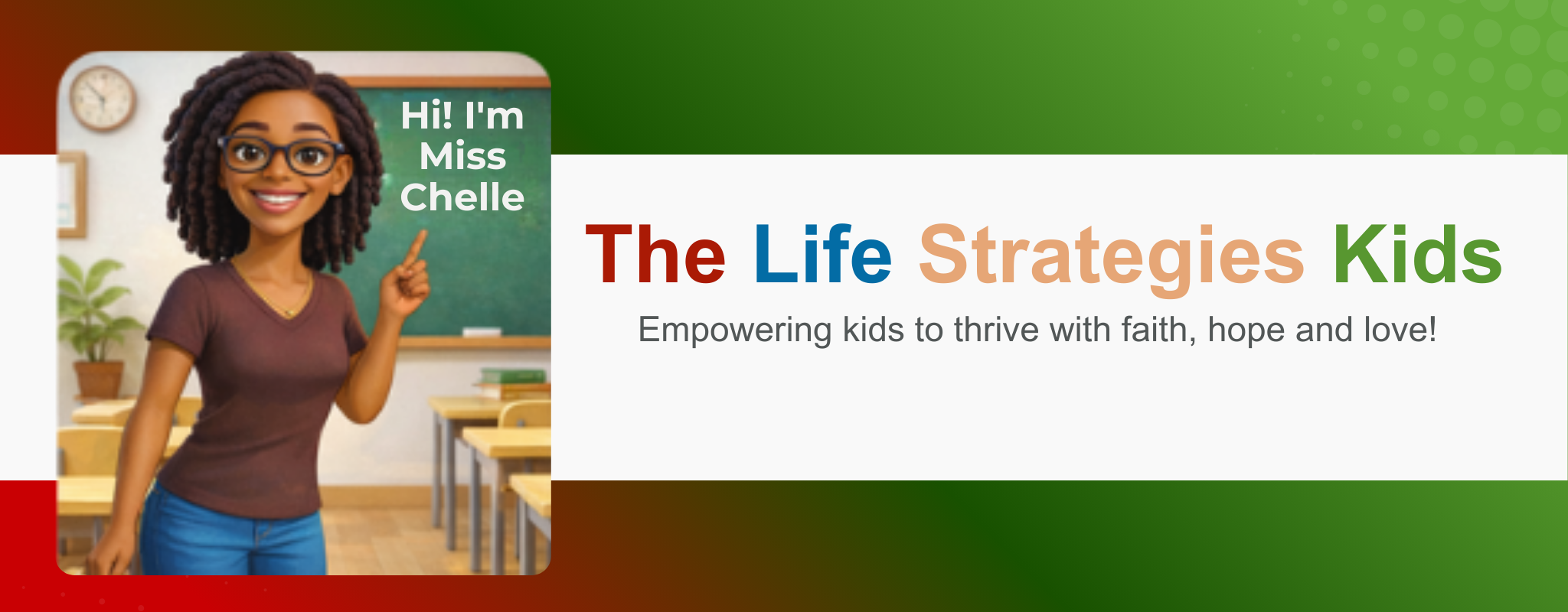 Hi! I'm Miss Chelle

The Life Strategies Kids

Empowering kids to thrive with faith, hope and love!